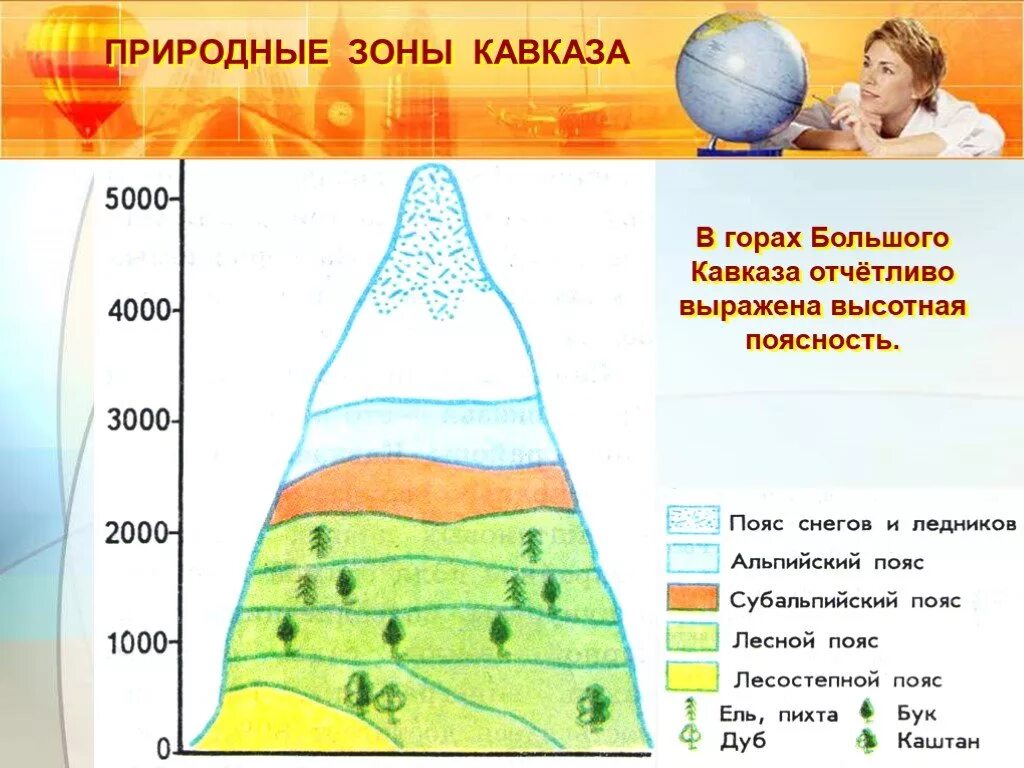 ПРИРОДНЫЕ ЗОНЫ КАВКАЗА

5000
4000
3000
2000
1000
0

В горах Большого Кавказа отчётливо выражена высотная поясность.

Пояс снегов и ледников
Альпийский пояс
Субальпийский пояс
Лесной пояс
Лесостепной пояс
Ель, пихта
Бук
Дуб
Каштан